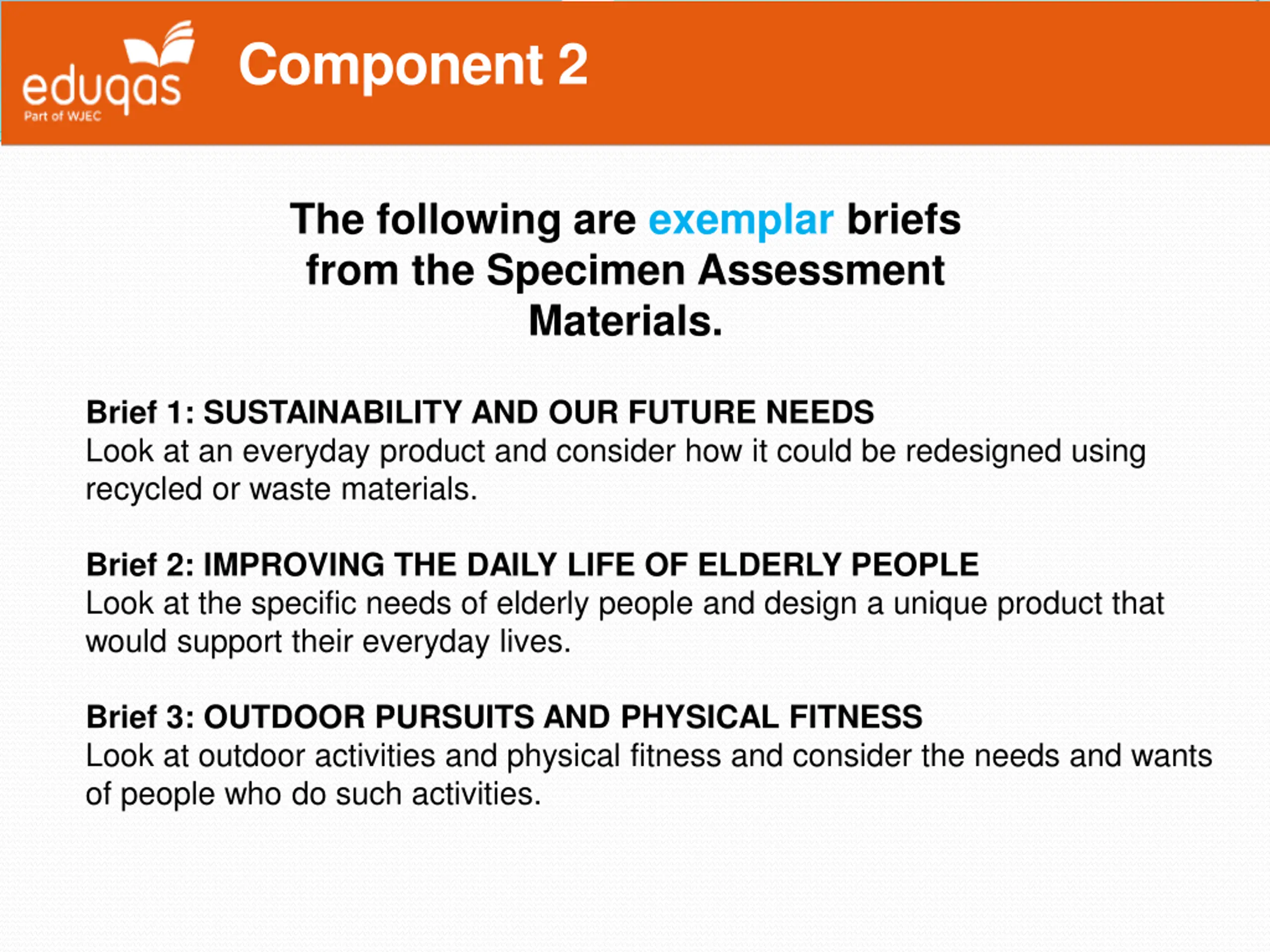 eduqas
Part of WJEC

Component 2

The following are exemplar briefs from the Specimen Assessment Materials.

Brief 1: SUSTAINABILITY AND OUR FUTURE NEEDS
Look at an everyday product and consider how it could be redesigned using recycled or waste materials.

Brief 2: IMPROVING THE DAILY LIFE OF ELDERLY PEOPLE
Look at the specific needs of elderly people and design a unique product that would support their everyday lives.

Brief 3: OUTDOOR PURSUITS AND PHYSICAL FITNESS
Look at outdoor activities and physical fitness and consider the needs and wants of people who do such activities.